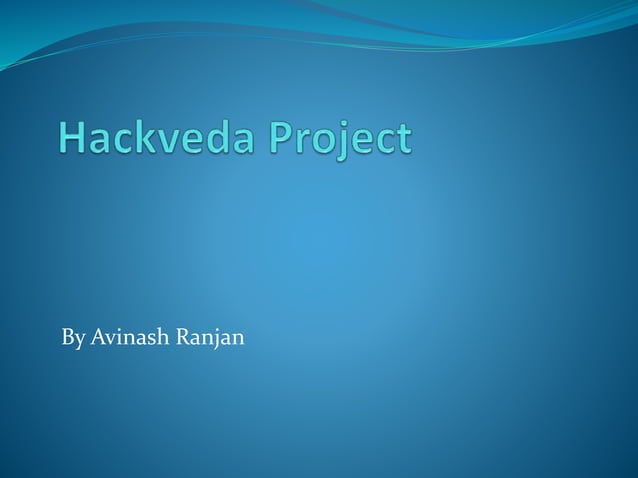 Hackveda Project

By Avinash Ranjan